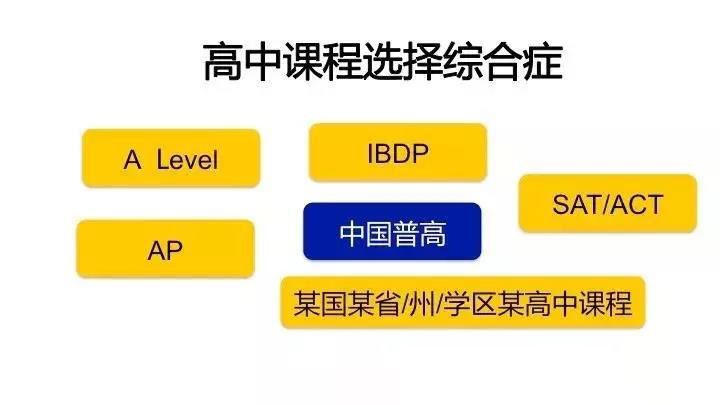 高中课程选择综合症

A Level

IBDP

SAT/ACT

AP

中国普高

某国某省/州/学区某高中课程